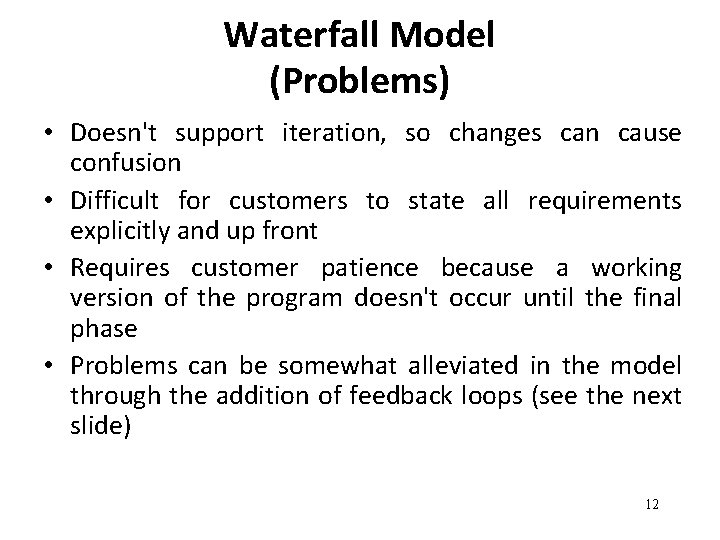 Waterfall Model
(Problems)

• Doesn't support iteration, so changes can cause confusion
• Difficult for customers to state all requirements explicitly and up front
• Requires customer patience because a working version of the program doesn't occur until the final phase
• Problems can be somewhat alleviated in the model through the addition of feedback loops (see the next slide)

12